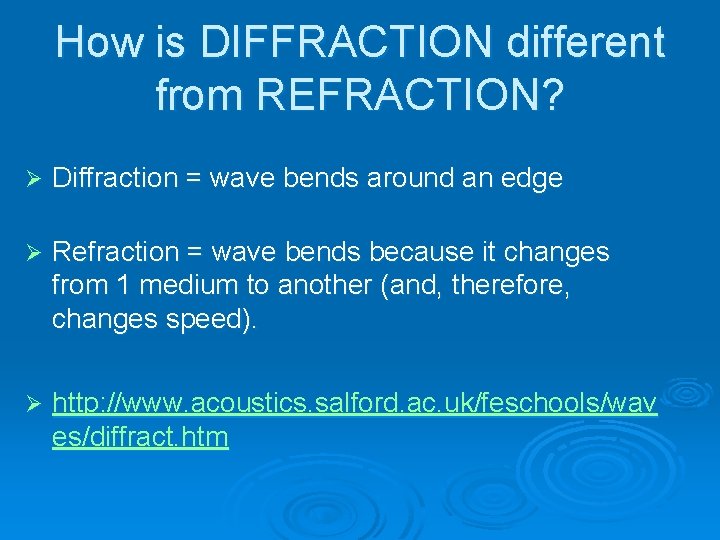 How is DIFFRACTION different from REFRACTION?

➢ Diffraction = wave bends around an edge

➢ Refraction = wave bends because it changes from 1 medium to another (and, therefore, changes speed).

➢ http://www.acoustics.salford.ac.uk/feschools/waves/diffract.htm